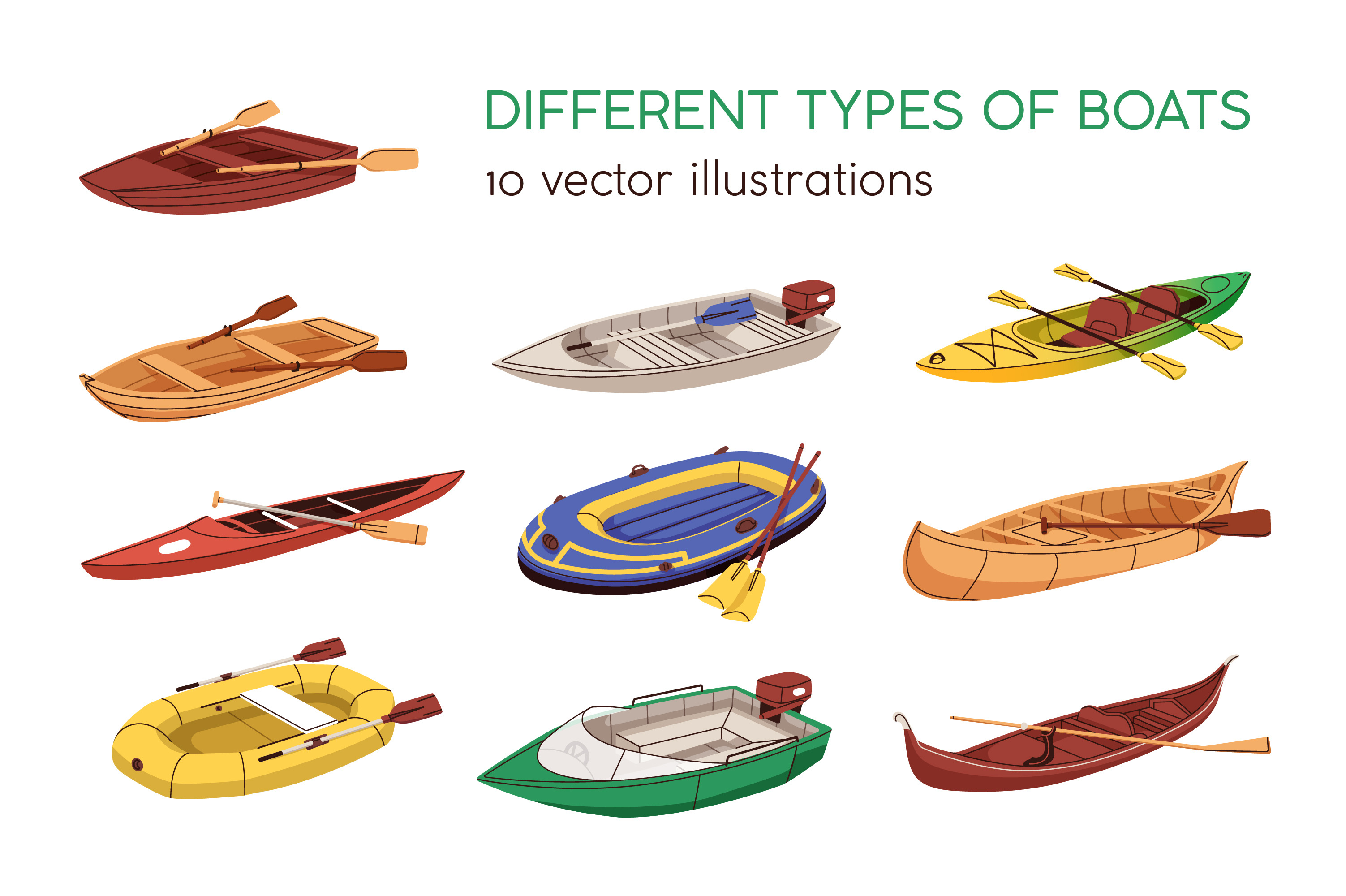 DIFFERENT TYPES OF BOATS
10 vector illustrations